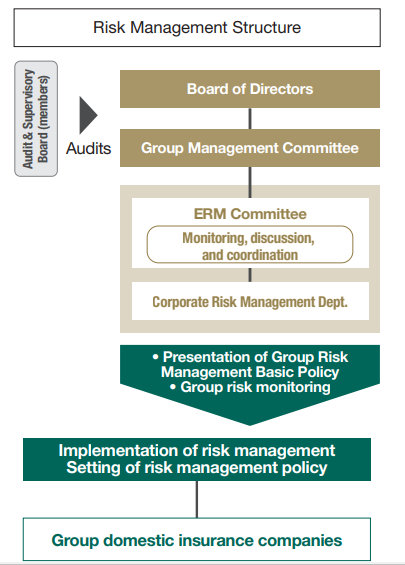 Risk Management Structure

Audit & Supervisory Board (members)

Audits

Board of Directors

Group Management Committee

ERM Committee

Monitoring, discussion, and coordination

Corporate Risk Management Dept.

• Presentation of Group Risk Management Basic Policy
• Group risk monitoring

Implementation of risk management
Setting of risk management policy

Group domestic insurance companies